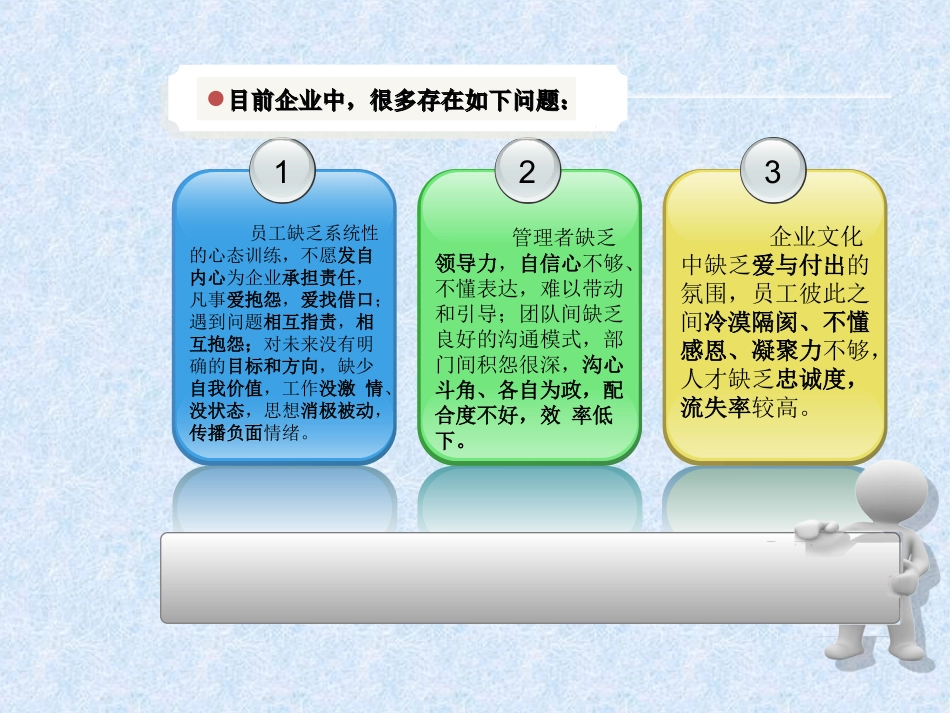 目前企业中，很多存在如下问题：

1

员工缺乏系统性的心态训练，不愿发自内心为企业承担责任，凡事爱抱怨，爱找借口；遇到问题相互指责，相互抱怨；对未来没有明确的目标和方向，缺少自我价值，工作没激 情、没状态，思想消极被动，传播负面情绪。

2

管理者缺乏领导力，自信心不够、不懂表达，难以带动和引导；团队间缺乏良好的沟通模式，部门间积怨很深，沟心斗角、各自为政，配合度不好，效 率低下。

3

企业文化中缺乏爱与付出的氛围，员工彼此之间冷漠隔阂、不懂感恩、凝聚力不够，人才缺乏忠诚度，流失率较高。